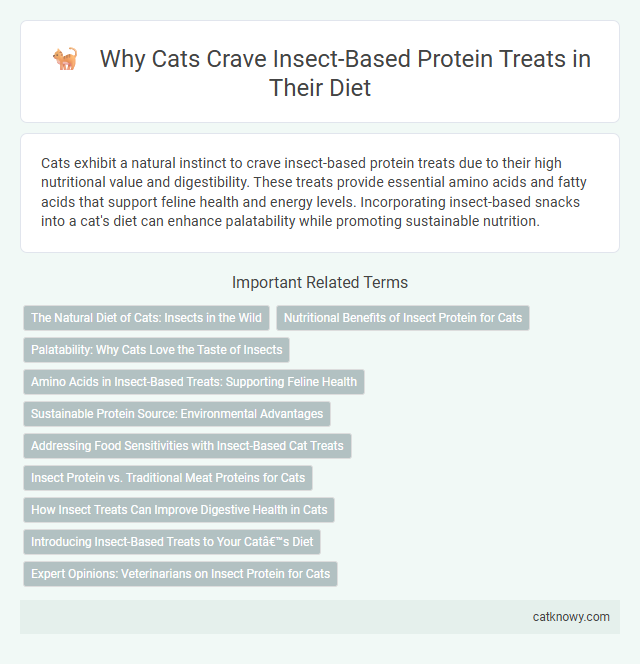 Why Cats Crave Insect-Based Protein Treats in Their Diet

Cats exhibit a natural instinct to crave insect-based protein treats due to their high nutritional value and digestibility. These treats provide essential amino acids and fatty acids that support feline health and energy levels. Incorporating insect-based snacks into a cat's diet can enhance palatability while promoting sustainable nutrition.

Important Related Terms

The Natural Diet of Cats: Insects in the Wild

Nutritional Benefits of Insect Protein for Cats

Palatability: Why Cats Love the Taste of Insects

Amino Acids in Insect-Based Treats: Supporting Feline Health

Sustainable Protein Source: Environmental Advantages

Addressing Food Sensitivities with Insect-Based Cat Treats

Insect Protein vs. Traditional Meat Proteins for Cats

How Insect Treats Can Improve Digestive Health in Cats

Introducing Insect-Based Treats to Your Catâ€™s Diet

Expert Opinions: Veterinarians on Insect Protein for Cats

catknowy.com